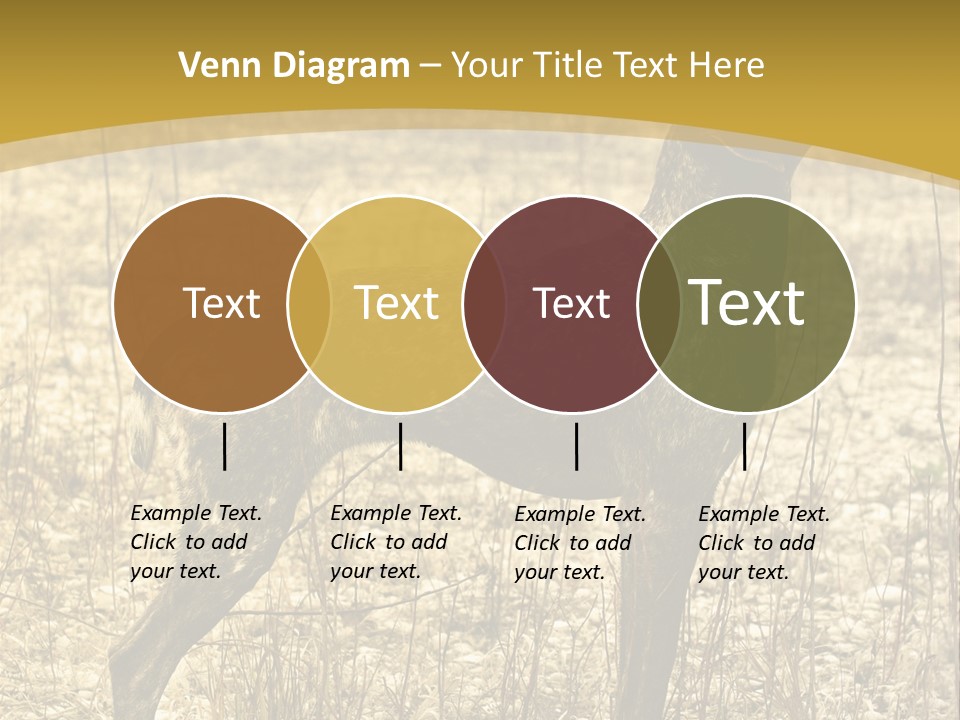 Venn Diagram – Your Title Text Here

Text

Text

Text

Text

Example Text. Click to add your text.

Example Text. Click to add your text.

Example Text. Click to add your text.

Example Text. Click to add your text.